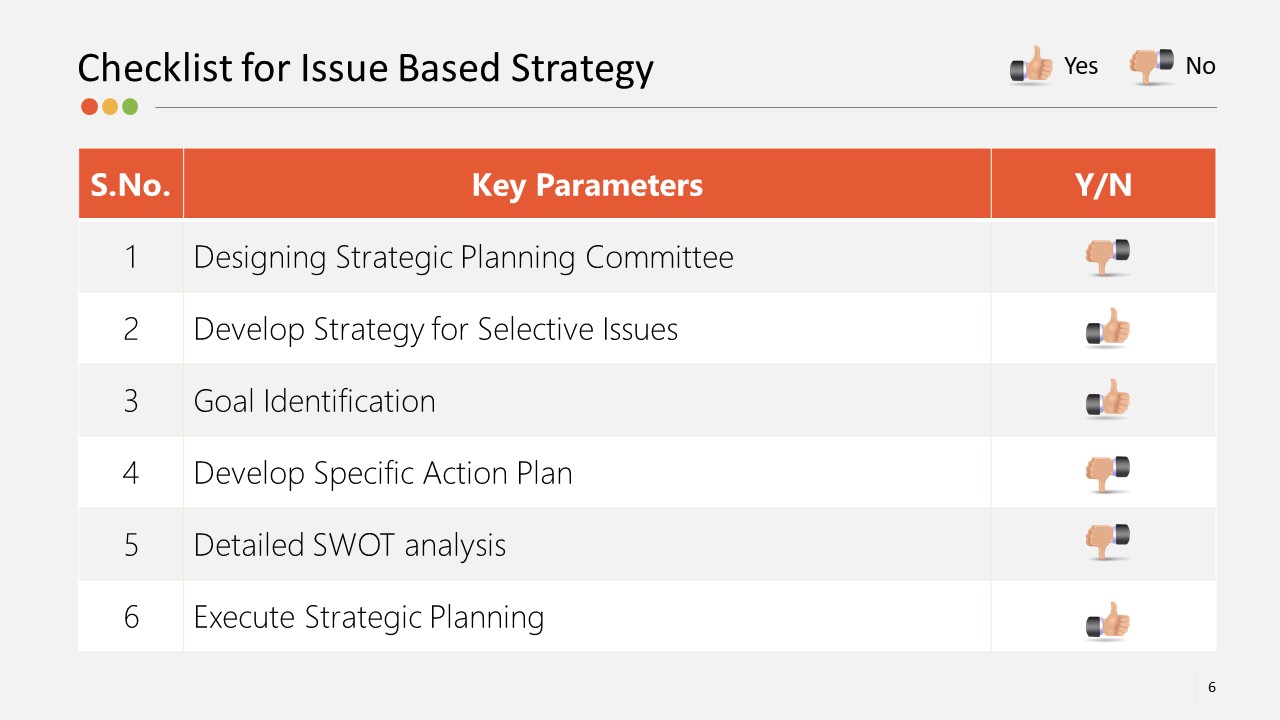 Checklist for Issue Based Strategy

Yes No

| S.No. | Key Parameters | Y/N |
|---|---|---|
| 1 | Designing Strategic Planning Committee | |
| 2 | Develop Strategy for Selective Issues | |
| 3 | Goal Identification | |
| 4 | Develop Specific Action Plan | |
| 5 | Detailed SWOT analysis | |
| 6 | Execute Strategic Planning | |

6